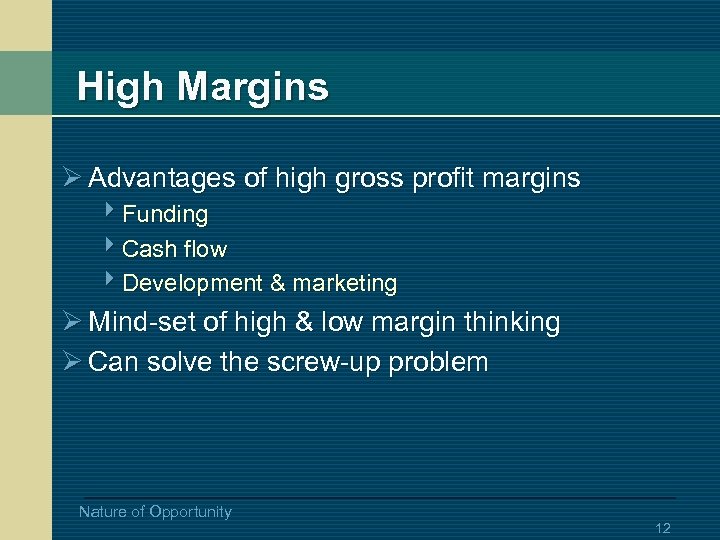 High Margins

➢ Advantages of high gross profit margins
 ‣ Funding
 ‣ Cash flow
 ‣ Development & marketing
➢ Mind-set of high & low margin thinking
➢ Can solve the screw-up problem

Nature of Opportunity

12